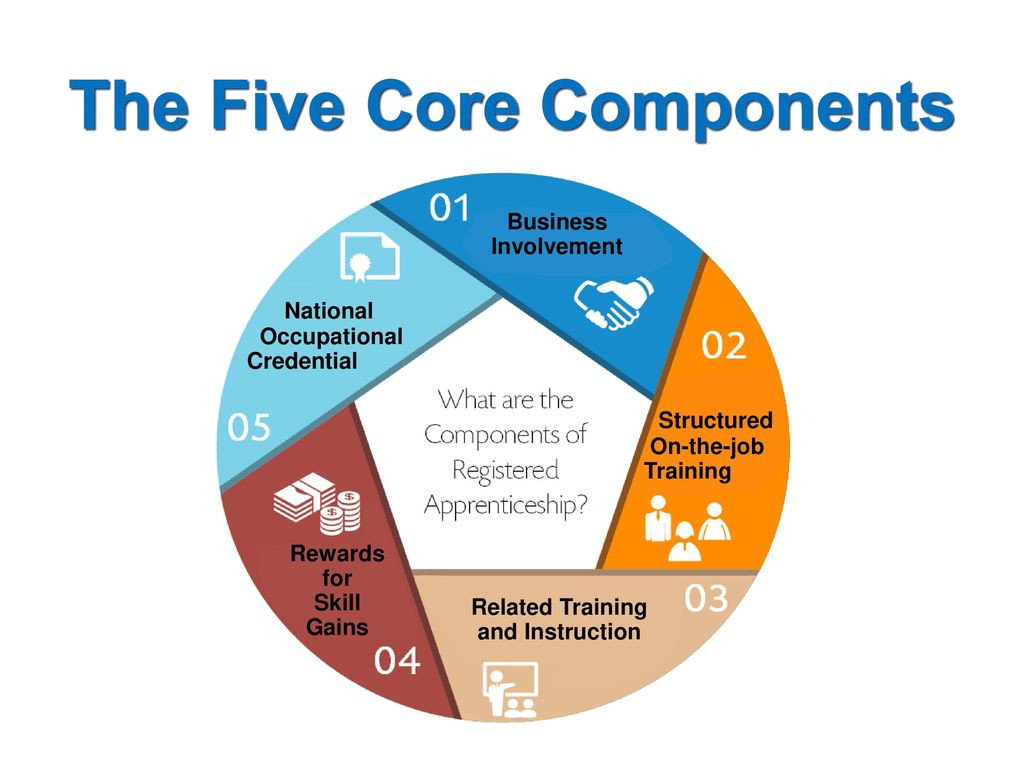 The Five Core Components

01
Business Involvement

02
Structured On-the-job Training

03
Related Training and Instruction

04
Rewards for Skill Gains

05
National Occupational Credential

What are the Components of Registered Apprenticeship?